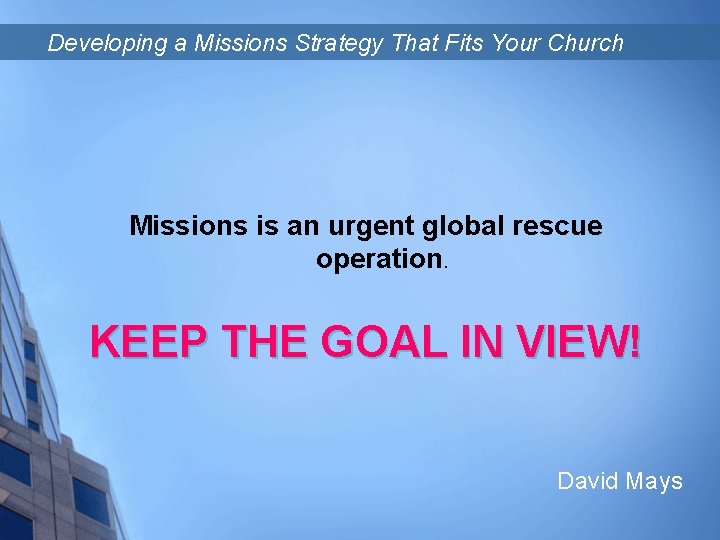 Developing a Missions Strategy That Fits Your Church

Missions is an urgent global rescue operation.

KEEP THE GOAL IN VIEW!

David Mays